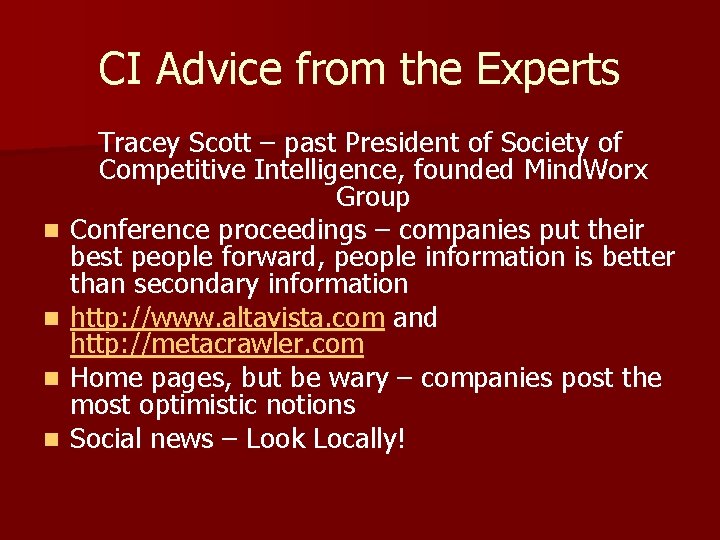 CI Advice from the Experts

Tracey Scott – past President of Society of Competitive Intelligence, founded MindWorx Group

- Conference proceedings – companies put their best people forward, people information is better than secondary information
- http://www.altavista.com and http://metacrawler.com
- Home pages, but be wary – companies post the most optimistic notions
- Social news – Look Locally!